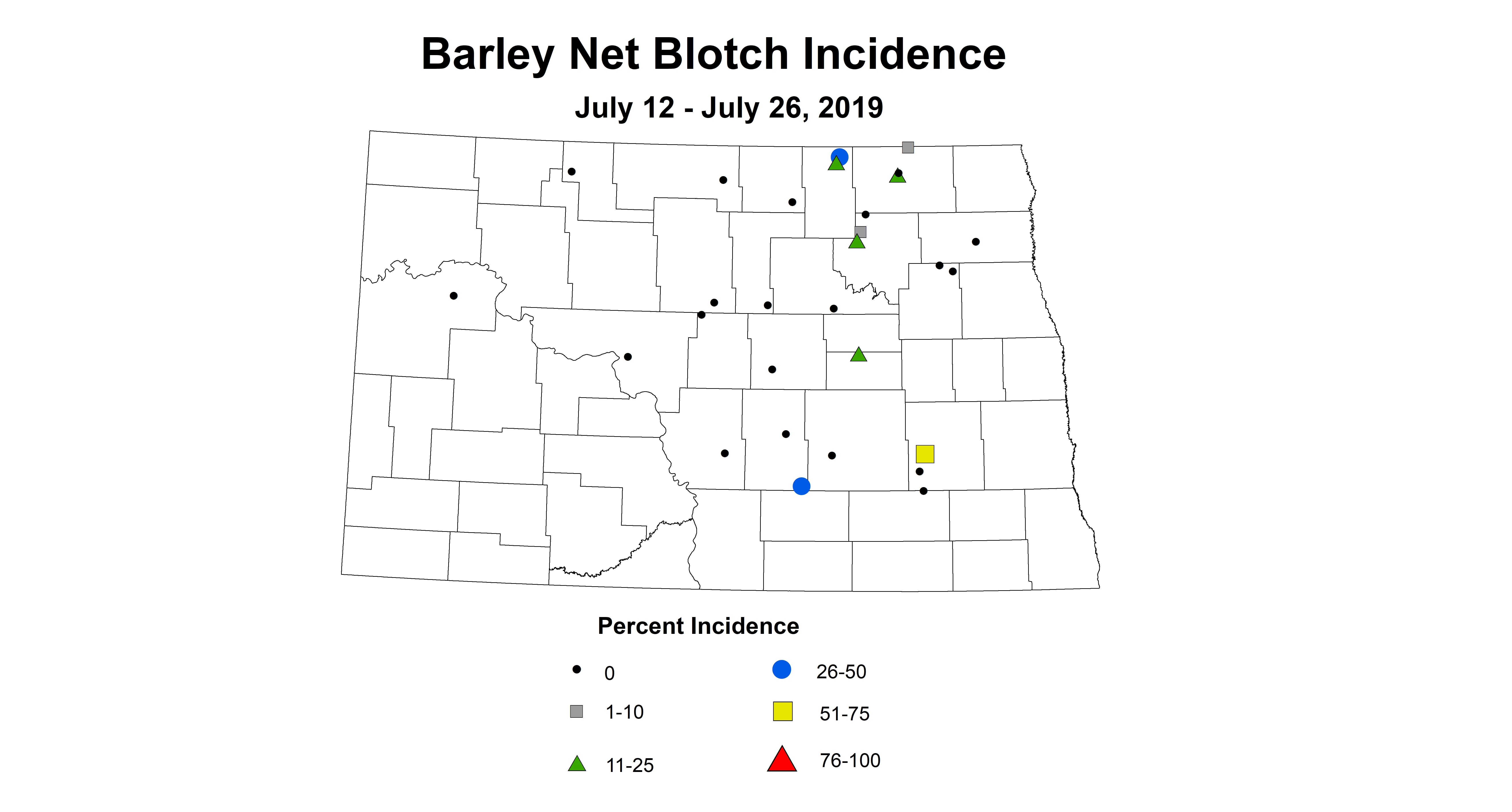 Barley Net Blotch Incidence

July 12 - July 26, 2019

Percent Incidence

0

1-10

11-25

26-50

51-75

76-100